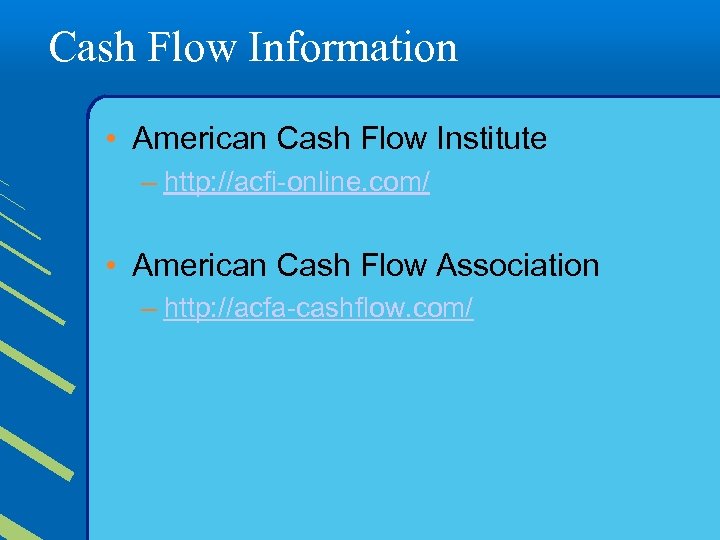 Cash Flow Information

• American Cash Flow Institute
– http://acfi-online.com/

• American Cash Flow Association
– http://acfa-cashflow.com/